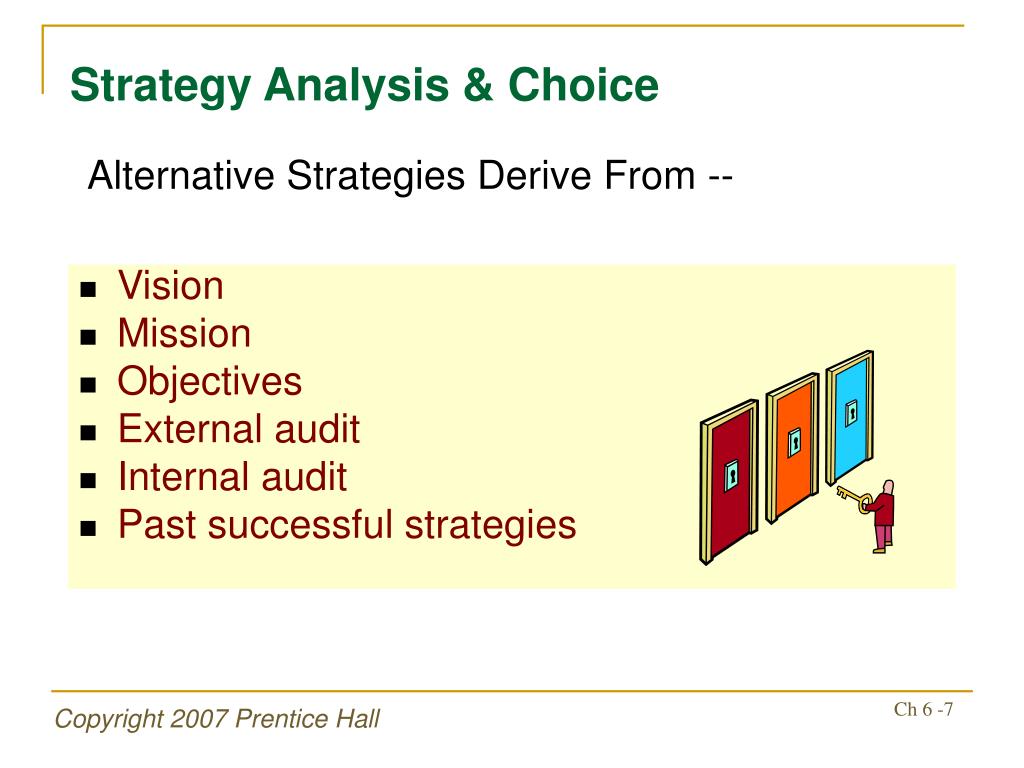 Strategy Analysis & Choice

Alternative Strategies Derive From --

- Vision
- Mission
- Objectives
- External audit
- Internal audit
- Past successful strategies

Copyright 2007 Prentice Hall

Ch 6 -7